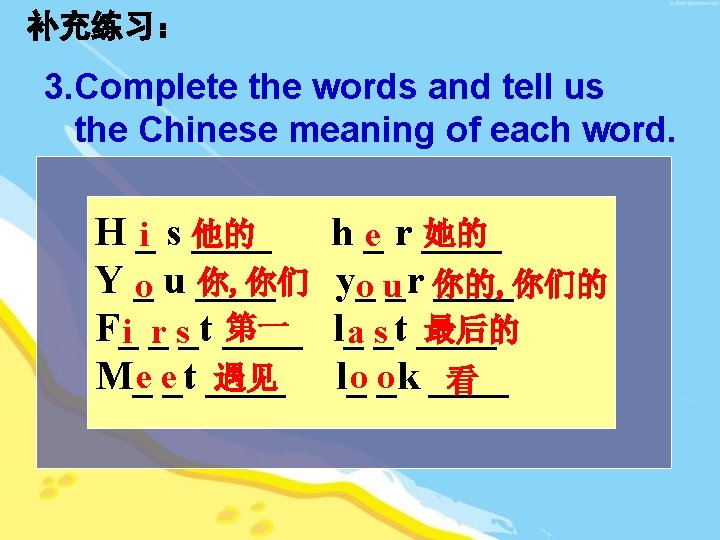 补充练习：

3.Complete the words and tell us the Chinese meaning of each word.

H i s 他的　h e r 她的
Y o u 你, 你们　y o u r 你的, 你们的
F i r s t 第一　l a s t 最后的
M e e t 遇见　l o o k 看